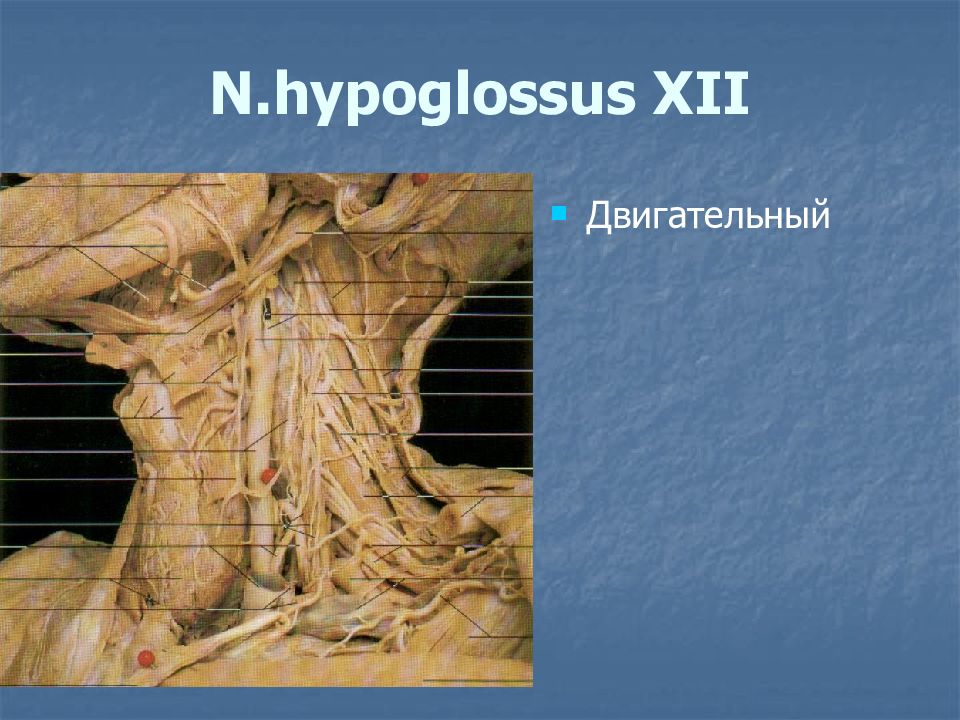 N.hypoglossus XII

Двигательный